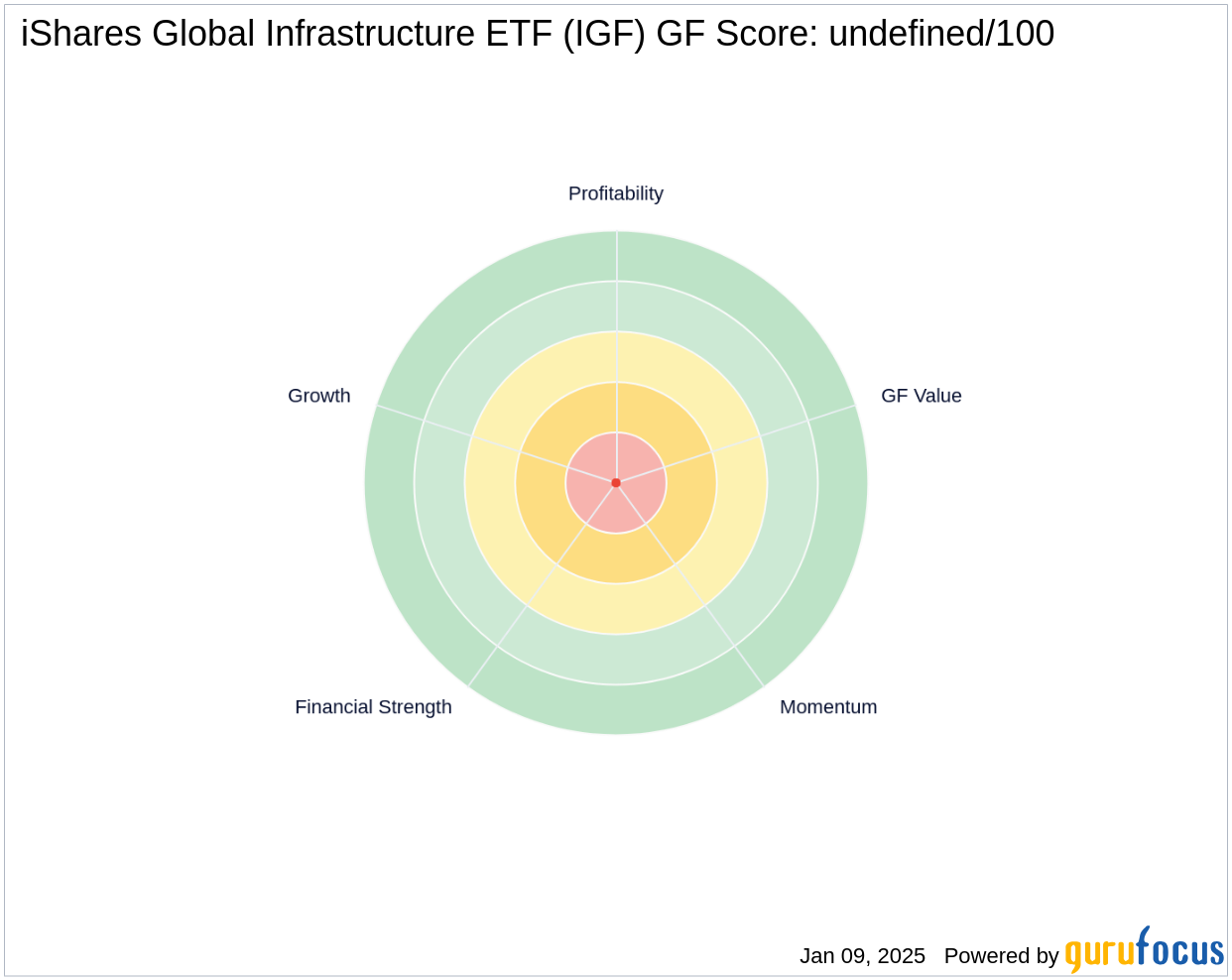 iShares Global Infrastructure ETF (IGF) GF Score: undefined/100

Profitability

GF Value

Momentum

Financial Strength

Growth

Jan 09, 2025 Powered by gurufocus